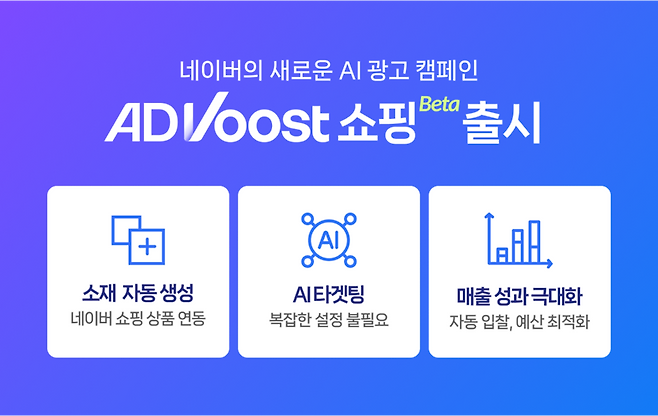 네이버의 새로운 AI 광고 캠페인

ADVoost 쇼핑 Beta 출시

소재 자동 생성
네이버 쇼핑 상품 연동

AI
AI 타겟팅
복잡한 설정 불필요

매출 성과 극대화
자동 입찰, 예산 최적화